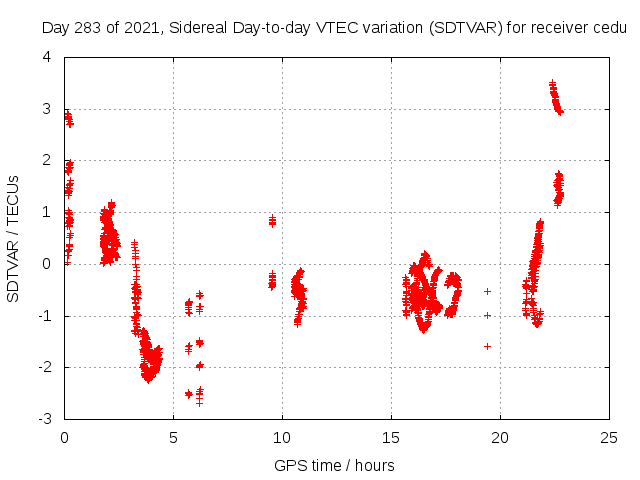 Day 283 of 2021, Sidereal Day-to-day VTEC variation (SDTVAR) for receiver cedu

SDTVAR / TECUs

4
3
2
1
0
-1
-2
-3

0
5
10
15
20
25

GPS time / hours